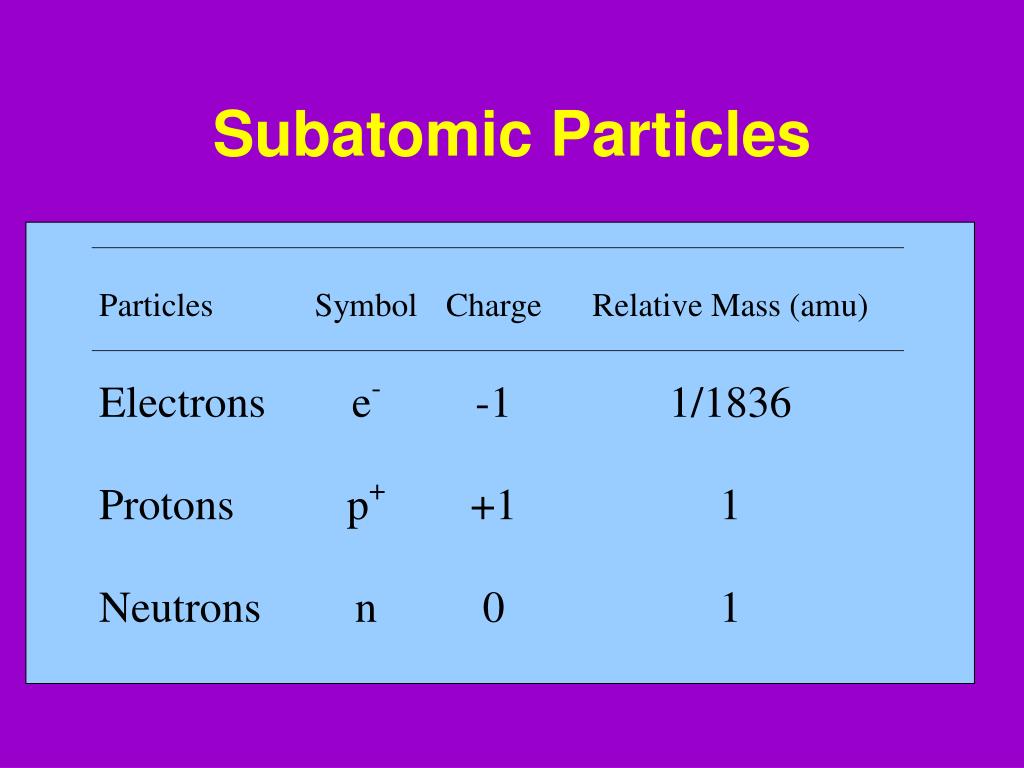 Subatomic Particles

| Particles | Symbol | Charge | Relative Mass (amu) |
|---|---|---|---|
| Electrons | $e^-$ | -1 | 1/1836 |
| Protons | $p^+$ | +1 | 1 |
| Neutrons | n | 0 | 1 |